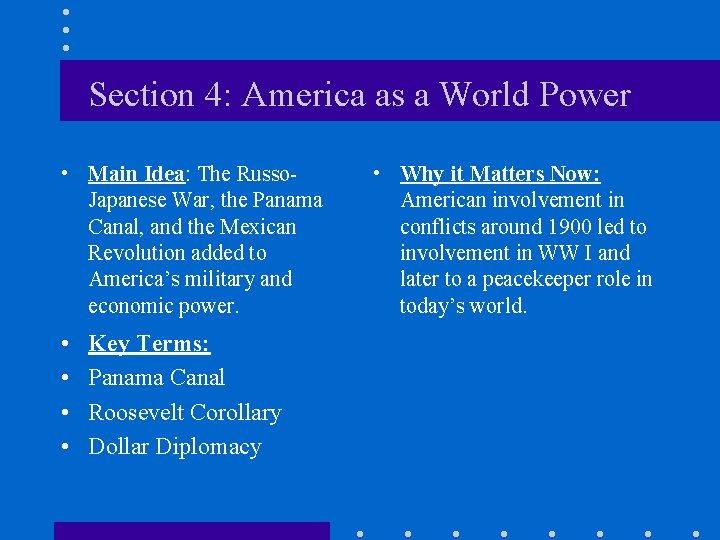 Section 4: America as a World Power

• Main Idea: The Russo-Japanese War, the Panama Canal, and the Mexican Revolution added to America's military and economic power.

• Key Terms:
• Panama Canal
• Roosevelt Corollary
• Dollar Diplomacy

• Why it Matters Now: American involvement in conflicts around 1900 led to involvement in WW I and later to a peacekeeper role in today's world.